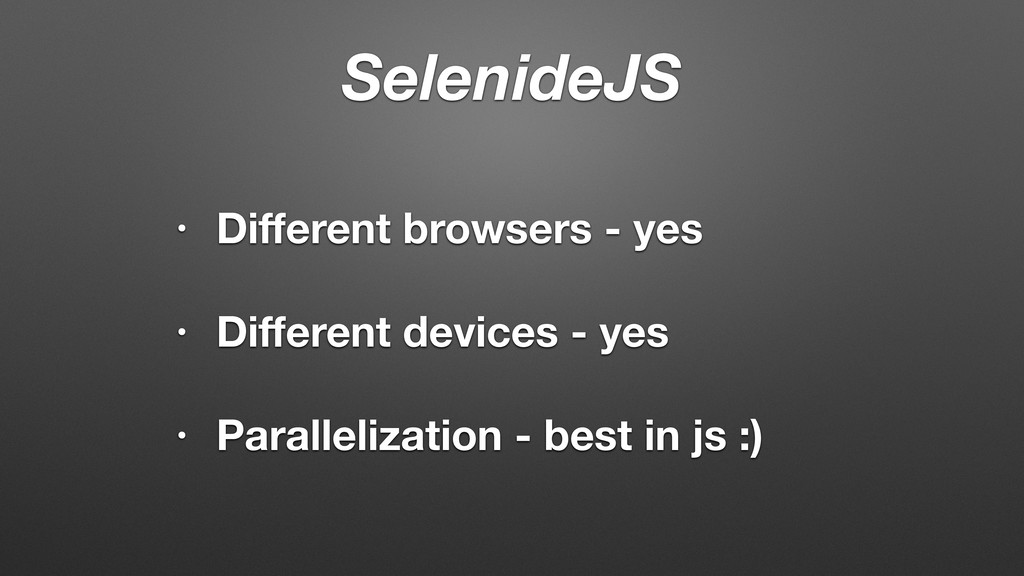 SelenideJS

• Different browsers - yes

• Different devices - yes

• Parallelization - best in js :)